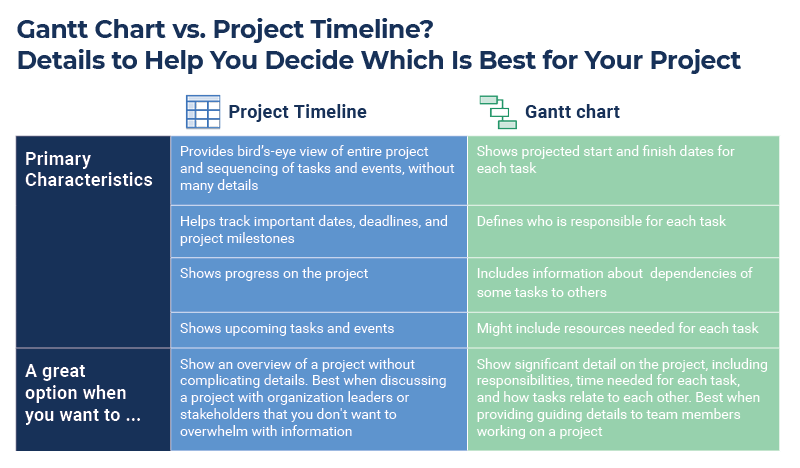 Gantt Chart vs. Project Timeline?
Details to Help You Decide Which Is Best for Your Project

| | Project Timeline | Gantt chart |
|---|---|---|
| Primary Characteristics | Provides bird's-eye view of entire project and sequencing of tasks and events, without many details | Shows projected start and finish dates for each task |
| | Helps track important dates, deadlines, and project milestones | Defines who is responsible for each task |
| | Shows progress on the project | Includes information about dependencies of some tasks to others |
| | Shows upcoming tasks and events | Might include resources needed for each task |
| A great option when you want to ... | Show an overview of a project without complicating details. Best when discussing a project with organization leaders or stakeholders that you don't want to overwhelm with information | Show significant detail on the project, including responsibilities, time needed for each task, and how tasks relate to each other. Best when providing guiding details to team members working on a project |